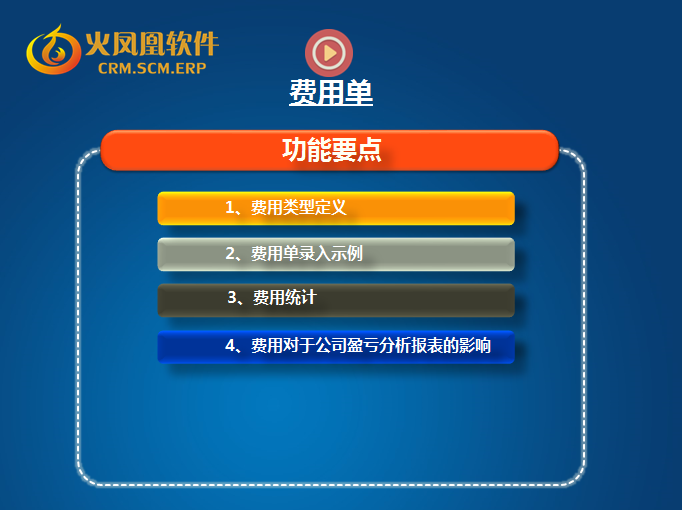 火凤凰软件
CRM.SCM.ERP

费用单

功能要点

1、费用类型定义

2、费用单录入示例

3、费用统计

4、费用对于公司盈亏分析报表的影响